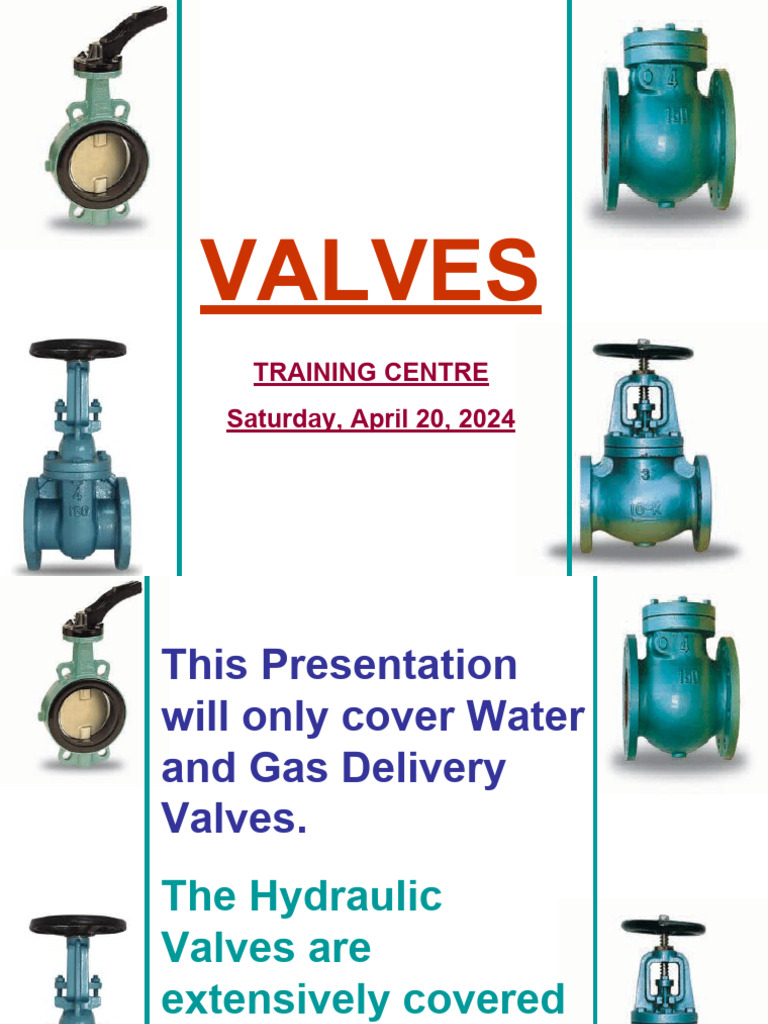 VALVES

TRAINING CENTRE

Saturday, April 20, 2024

This Presentation will only cover Water and Gas Delivery Valves.

The Hydraulic Valves are extensively covered